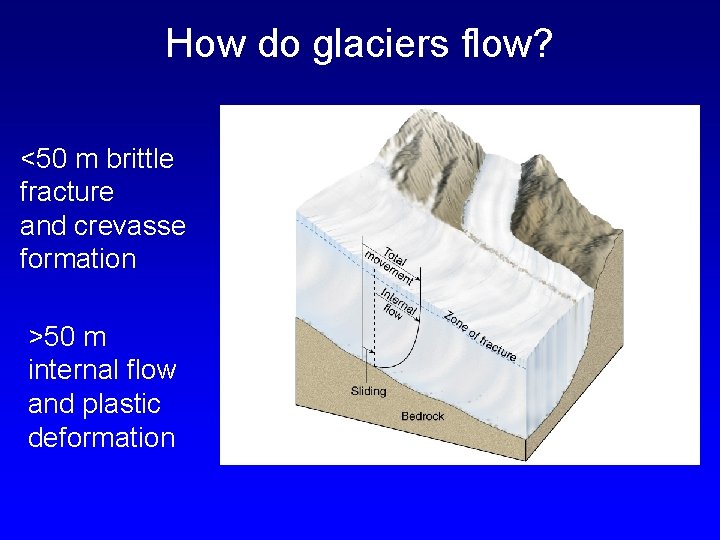 How do glaciers flow?

<50 m brittle fracture and crevasse formation

>50 m internal flow and plastic deformation

Total movement

Internal flow

Zone of fracture

Sliding

Bedrock